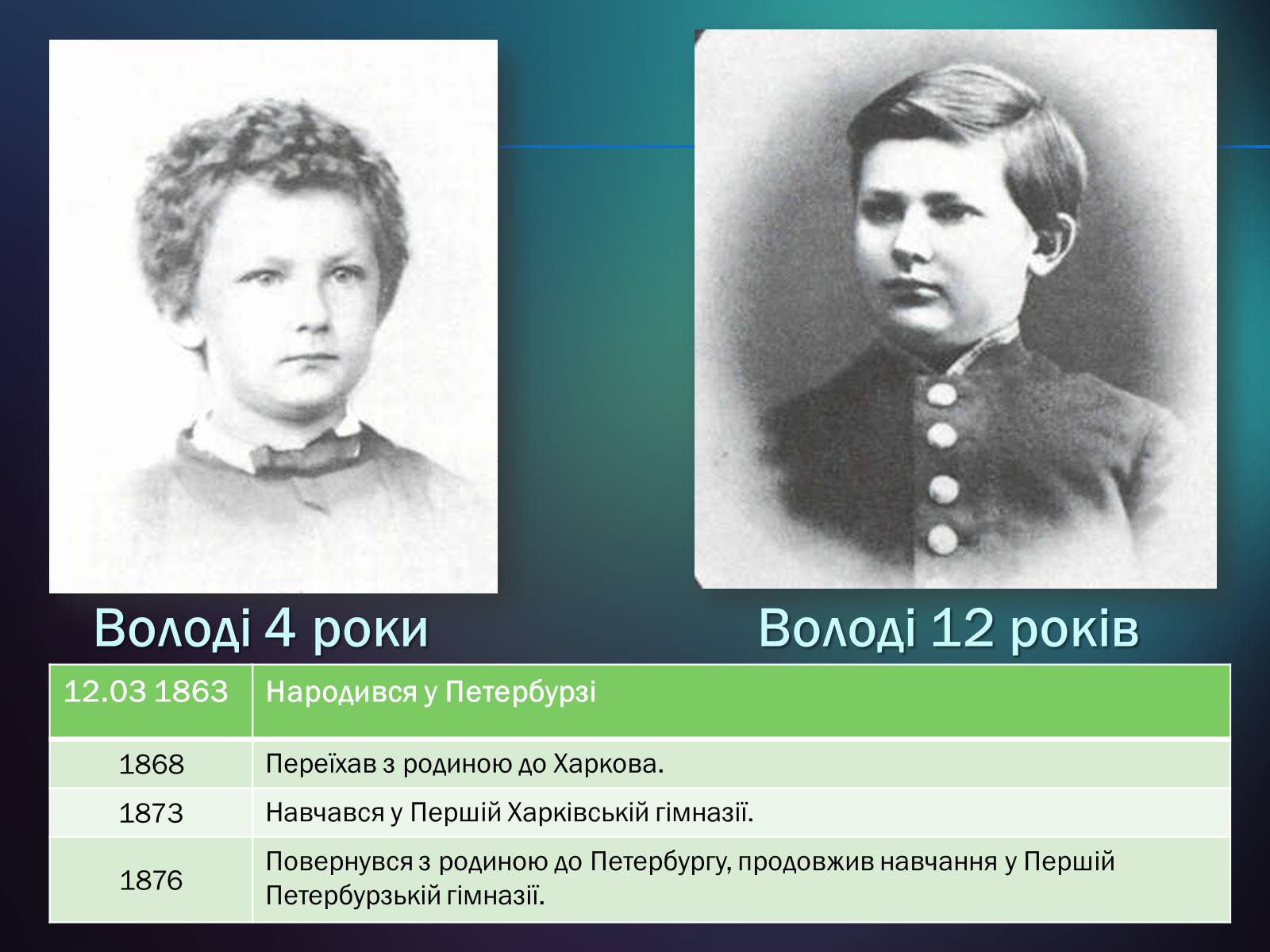 Володі 4 роки

Володі 12 років

| 12.03 1863 | Народився у Петербурзі |
|---|---|
| 1868 | Переїхав з родиною до Харкова. |
| 1873 | Навчався у Першій Харківській гімназії. |
| 1876 | Повернувся з родиною до Петербургу, продовжив навчання у Першій Петербурзькій гімназії. |